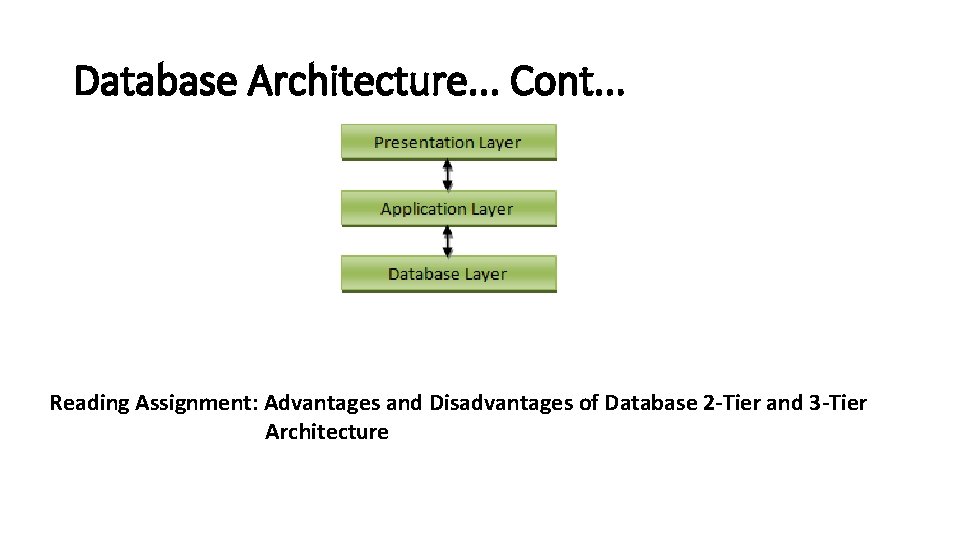 Database Architecture… Cont…

Presentation Layer

Application Layer

Database Layer

Reading Assignment: Advantages and Disadvantages of Database 2-Tier and 3-Tier Architecture